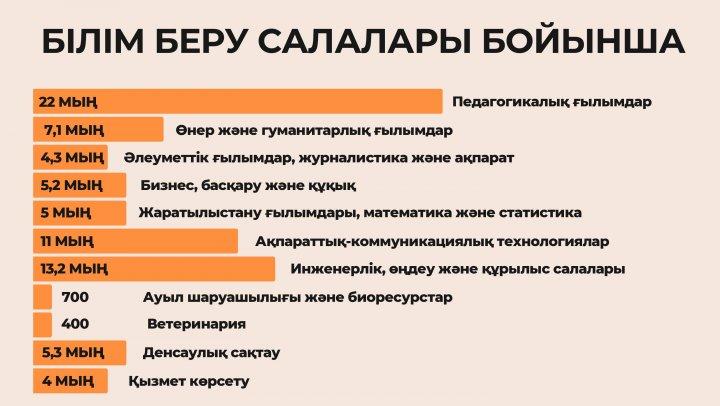 БІЛІМ БЕРУ САЛАЛАРЫ БОЙЫНША

22 МЫҢ Педагогикалық ғылымдар
7,1 МЫҢ Өнер және гуманитарлық ғылымдар
4,3 МЫҢ Әлеуметтік ғылымдар, журналистика және ақпарат
5,2 МЫҢ Бизнес, басқару және құқық
5 МЫҢ Жаратылыстану ғылымдары, математика және статистика
11 МЫҢ Ақпараттық-коммуникациялық технологиялар
13,2 МЫҢ Инженерлік, өңдеу және құрылыс салалары
700 Ауыл шаруашылығы және биоресурстар
400 Ветеринария
5,3 МЫҢ Денсаулық сақтау
4 МЫҢ Қызмет көрсету